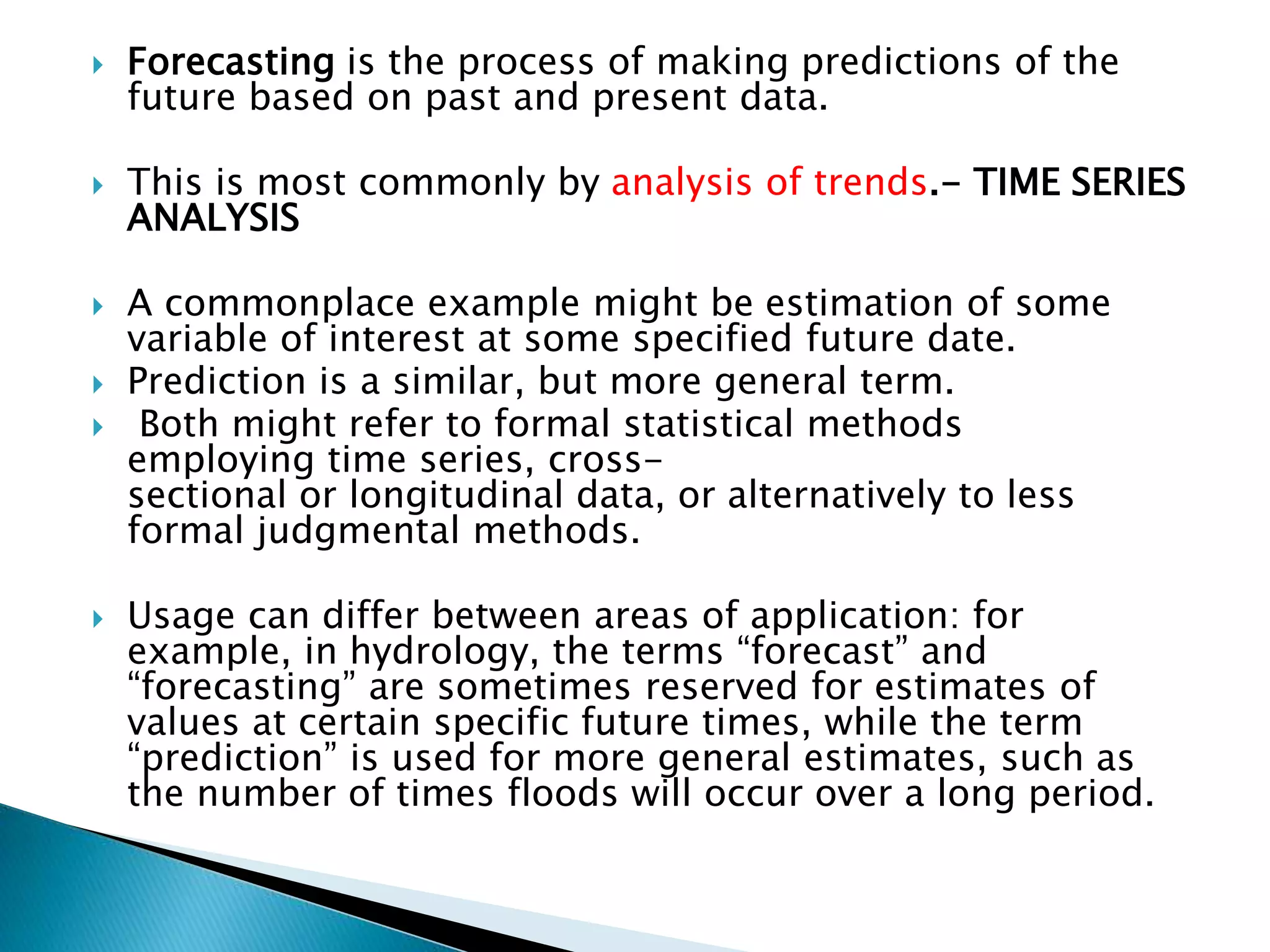 Forecasting is the process of making predictions of the future based on past and present data.

This is most commonly by analysis of trends.- TIME SERIES ANALYSIS

A commonplace example might be estimation of some variable of interest at some specified future date.

Prediction is a similar, but more general term.

Both might refer to formal statistical methods employing time series, cross-sectional or longitudinal data, or alternatively to less formal judgmental methods.

Usage can differ between areas of application: for example, in hydrology, the terms “forecast” and “forecasting” are sometimes reserved for estimates of values at certain specific future times, while the term “prediction” is used for more general estimates, such as the number of times floods will occur over a long period.